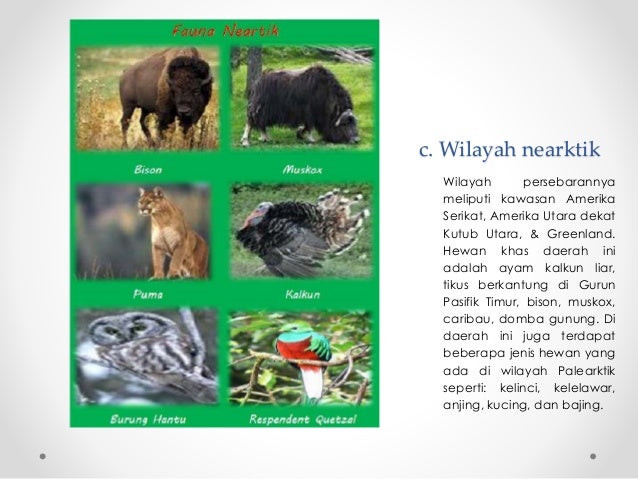 Fauna Neartik

Bison

Muskox

Puma

Kalkun

Burung Hantu

Respendent Quetzal

c. Wilayah nearktik

Wilayah persebarannya meliputi kawasan Amerika Serikat, Amerika Utara dekat Kutub Utara, & Greenland. Hewan khas daerah ini adalah ayam kalkun liar, tikus berkantung di Gurun Pasifik Timur, bison, muskox, caribau, domba gunung. Di daerah ini juga terdapat beberapa jenis hewan yang ada di wilayah Palearktik seperti: kelinci, kelelawar, anjing, kucing, dan bajing.